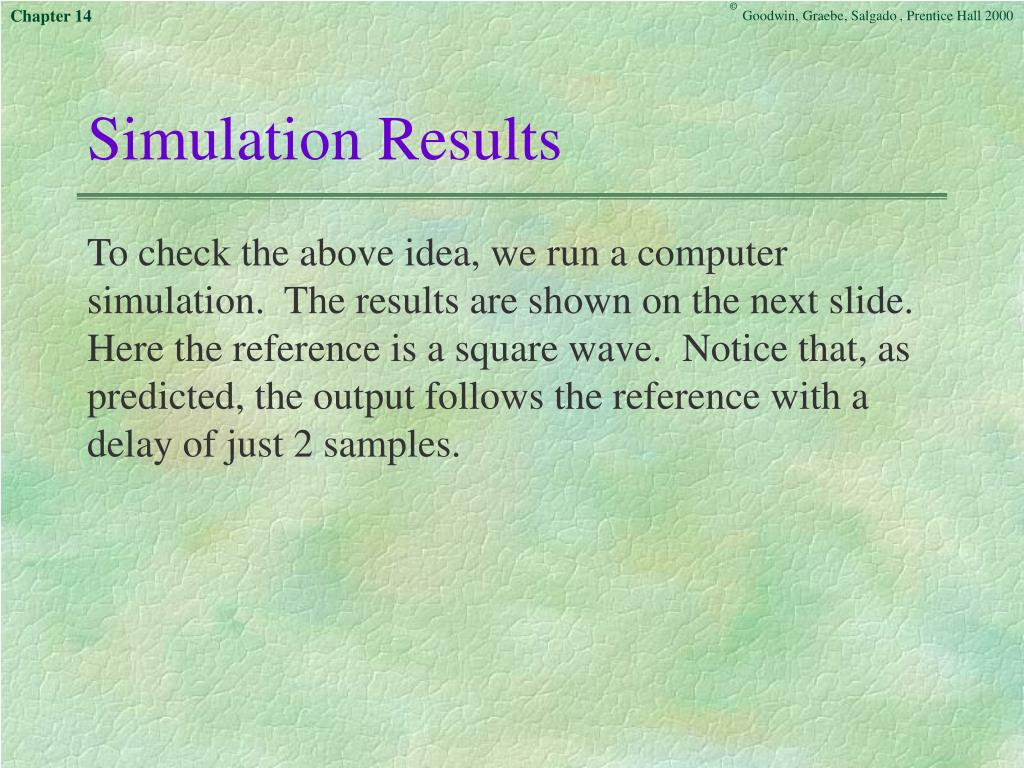 Chapter 14

© Goodwin, Graebe, Salgado , Prentice Hall 2000

Simulation Results

To check the above idea, we run a computer simulation. The results are shown on the next slide. Here the reference is a square wave. Notice that, as predicted, the output follows the reference with a delay of just 2 samples.